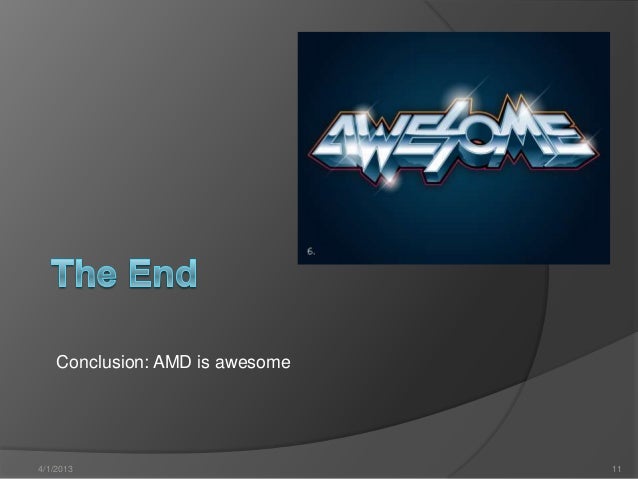 AWESOME

6.

The End

Conclusion: AMD is awesome

4/1/2013

11